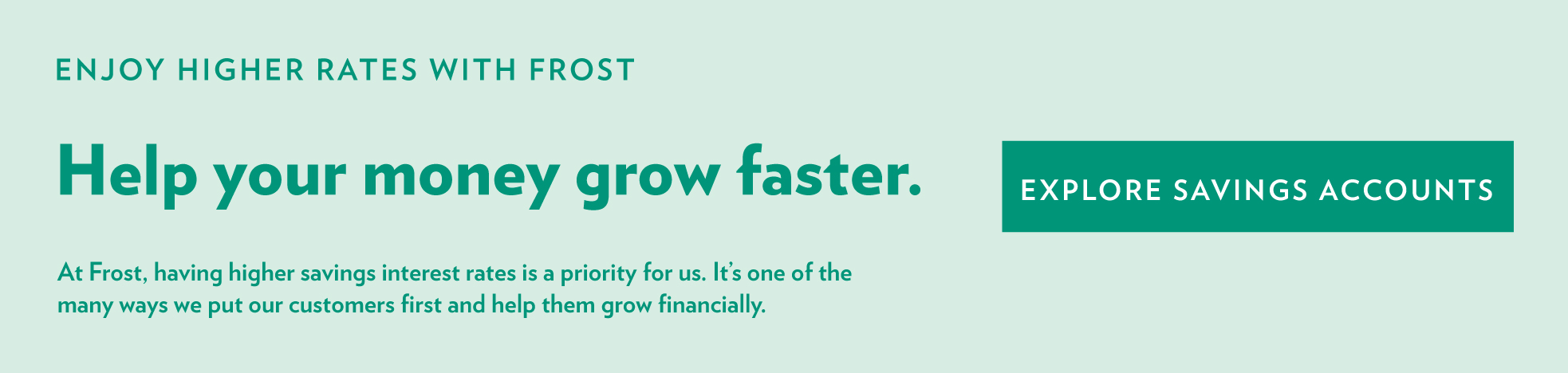 ENJOY HIGHER RATES WITH FROST

Help your money grow faster.

At Frost, having higher savings interest rates is a priority for us. It’s one of the many ways we put our customers first and help them grow financially.

EXPLORE SAVINGS ACCOUNTS